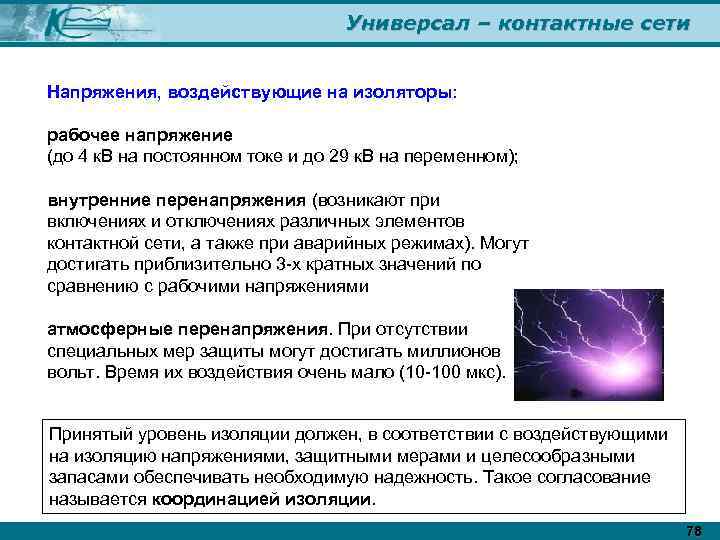 Универсал – контактные сети

Напряжения, воздействующие на изоляторы:

рабочее напряжение
(до 4 кВ на постоянном токе и до 29 кВ на переменном);

внутренние перенапряжения (возникают при включениях и отключениях различных элементов контактной сети, а также при аварийных режимах). Могут достигать приблизительно 3-х кратных значений по сравнению с рабочими напряжениями

атмосферные перенапряжения. При отсутствии специальных мер защиты могут достигать миллионов вольт. Время их воздействия очень мало (10-100 мкс).

Принятый уровень изоляции должен, в соответствии с воздействующими на изоляцию напряжениями, защитными мерами и целесообразными запасами обеспечивать необходимую надежность. Такое согласование называется координацией изоляции.

78